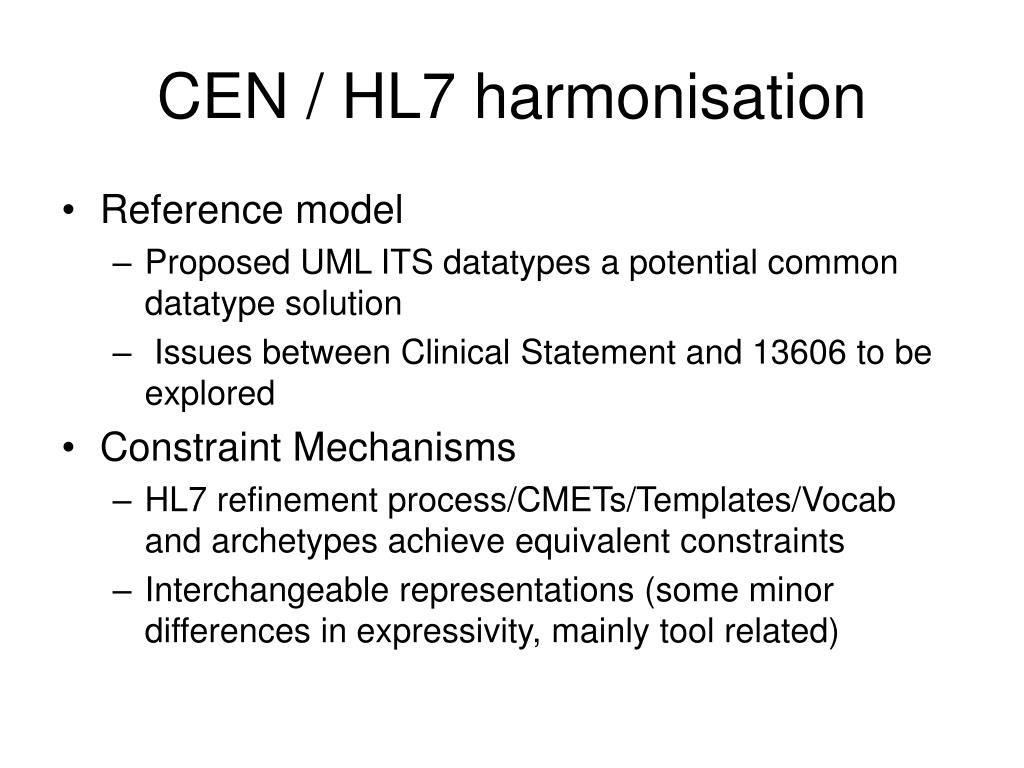 CEN / HL7 harmonisation

• Reference model
– Proposed UML ITS datatypes a potential common datatype solution
– Issues between Clinical Statement and 13606 to be explored
• Constraint Mechanisms
– HL7 refinement process/CMETs/Templates/Vocab and archetypes achieve equivalent constraints
– Interchangeable representations (some minor differences in expressivity, mainly tool related)